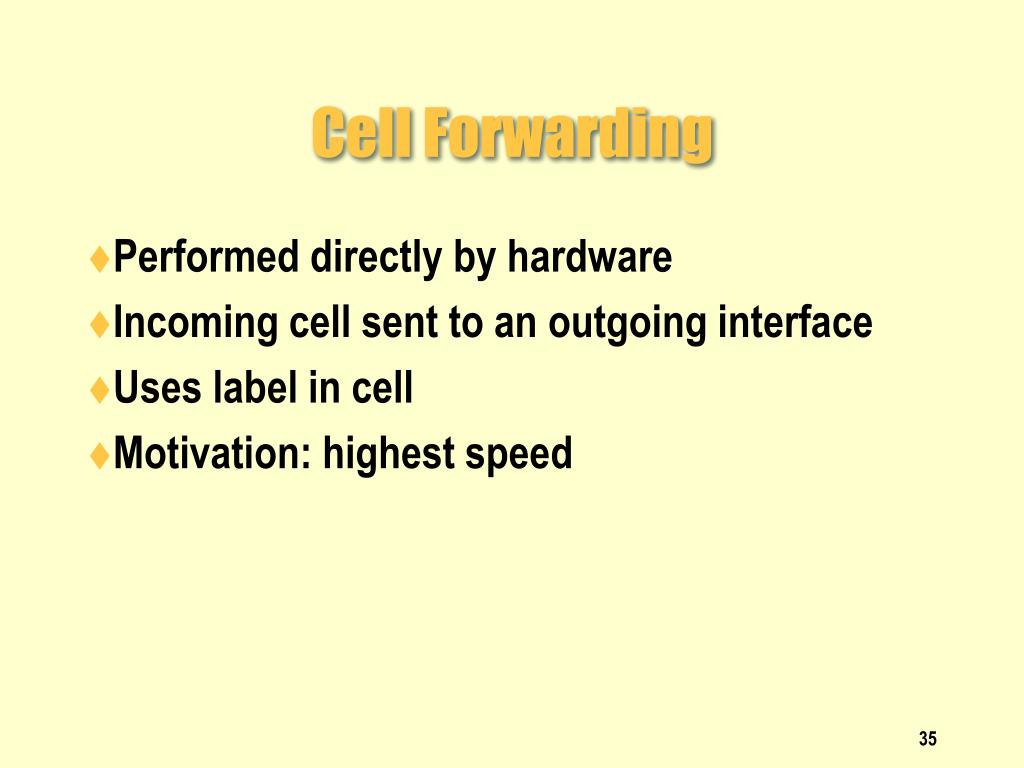 Cell Forwarding

♦Performed directly by hardware
♦Incoming cell sent to an outgoing interface
♦Uses label in cell
♦Motivation: highest speed

35